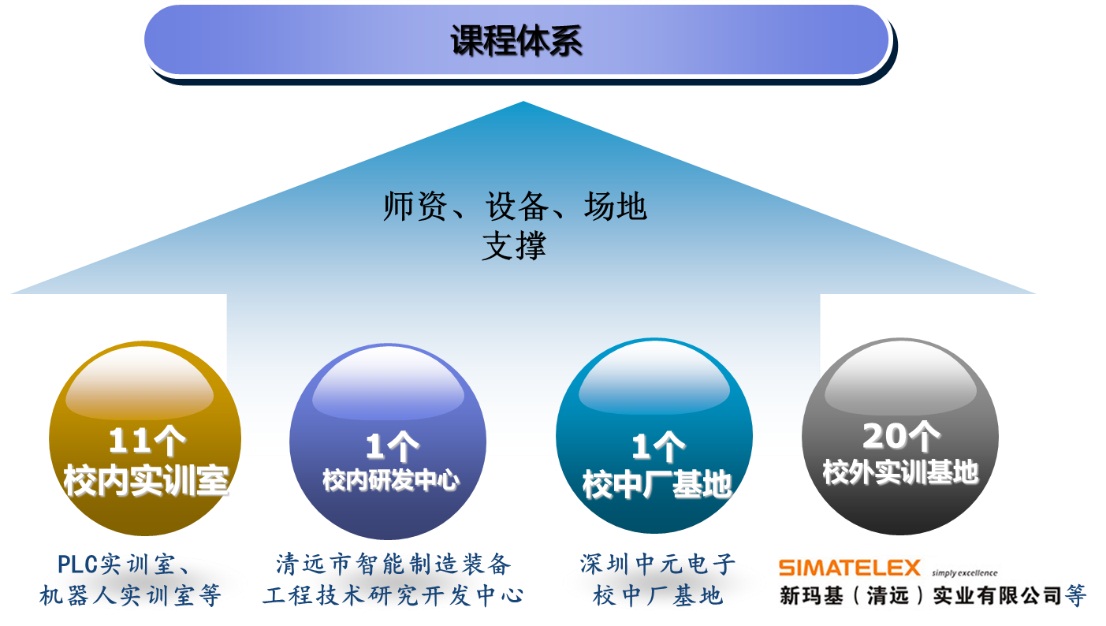 课程体系

师资、设备、场地
支撑

11个
校内实训室

1个
校内研发中心

1个
校中厂基地

20个
校外实训基地

PLC实训室、
机器人实训室等

清远市智能制造装备
工程技术研究开发中心

深圳中元电子
校中厂基地

SIMATELEX simply excellence
新玛基（清远）实业有限公司等